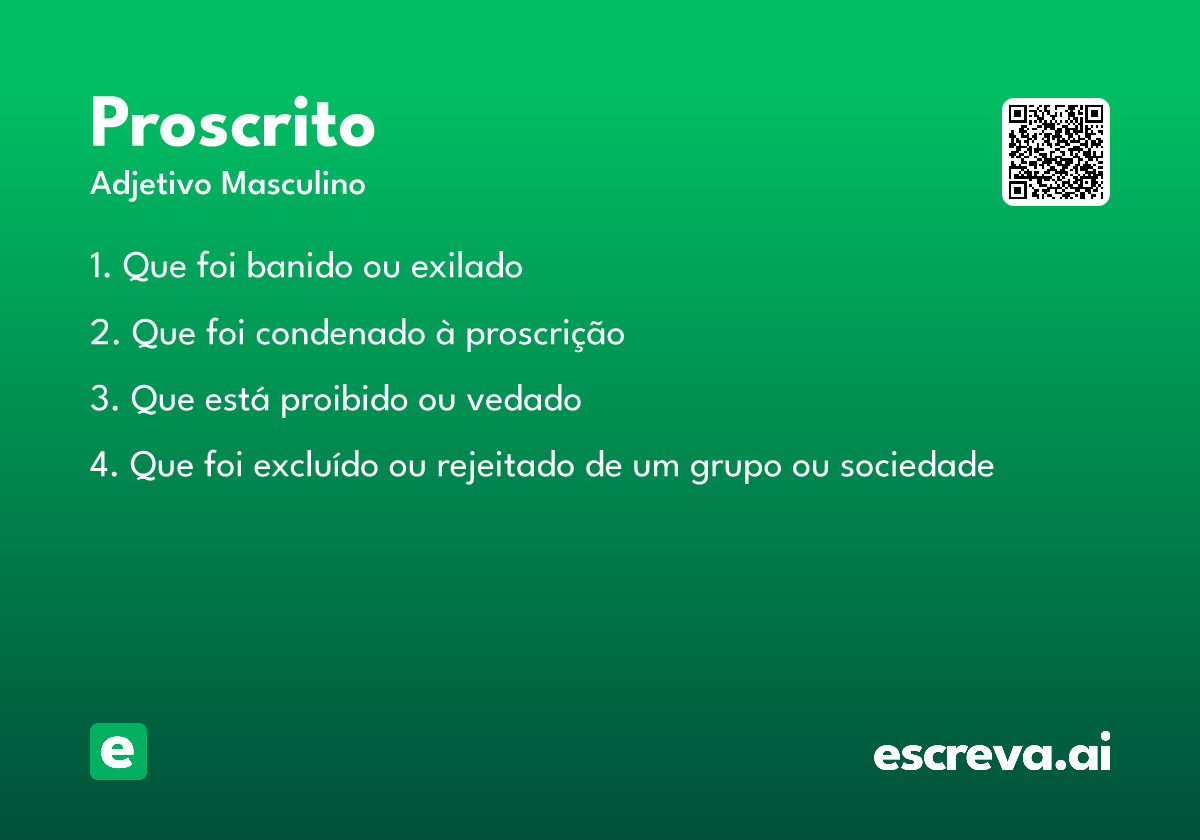 Proscrito
Adjetivo Masculino

1. Que foi banido ou exilado

2. Que foi condenado à proscrição

3. Que está proibido ou vedado

4. Que foi excluído ou rejeitado de um grupo ou sociedade

e

escreva.ai